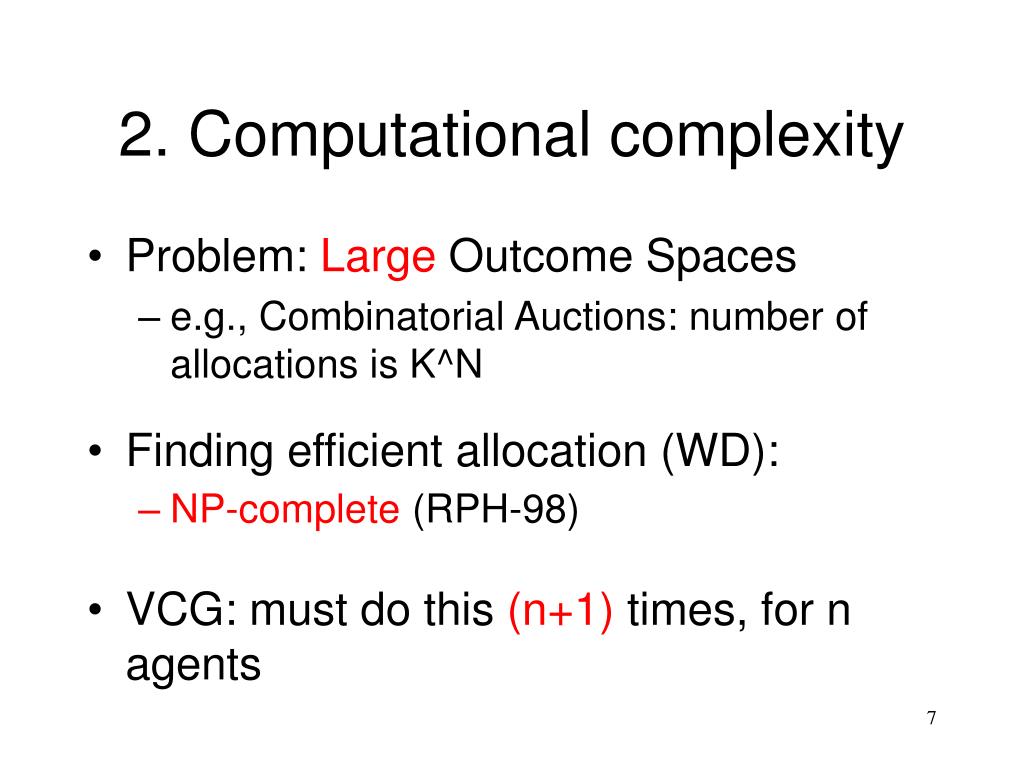 2. Computational complexity

• Problem: Large Outcome Spaces
– e.g., Combinatorial Auctions: number of allocations is K^N

• Finding efficient allocation (WD):
– NP-complete (RPH-98)

• VCG: must do this (n+1) times, for n agents

7